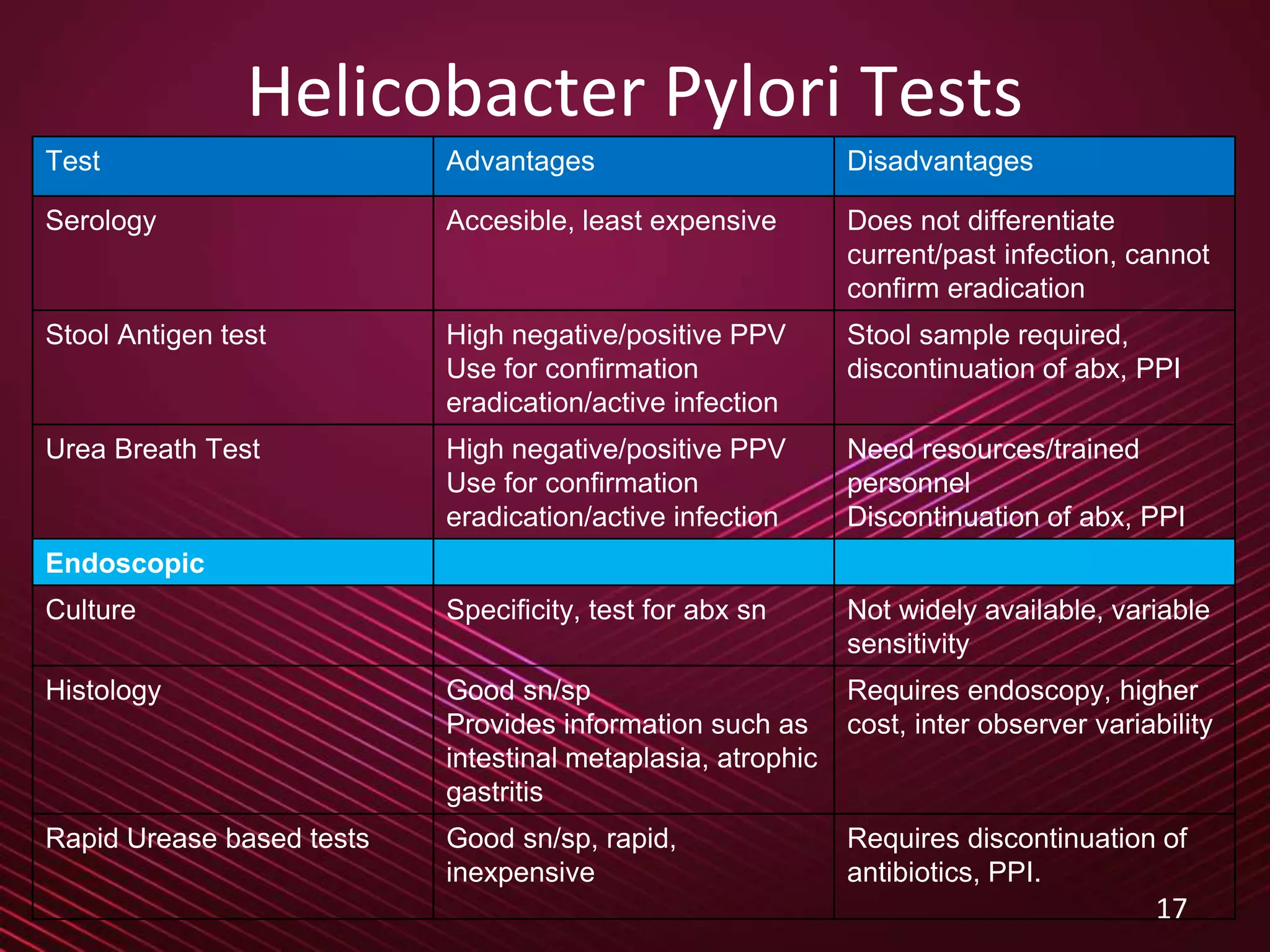 Helicobacter Pylori Tests

| Test | Advantages | Disadvantages |
|---|---|---|
| Serology | Accesible, least expensive | Does not differentiate current/past infection, cannot confirm eradication |
| Stool Antigen test | High negative/positive PPV Use for confirmation eradication/active infection | Stool sample required, discontinuation of abx, PPI |
| Urea Breath Test | High negative/positive PPV Use for confirmation eradication/active infection | Need resources/trained personnel Discontinuation of abx, PPI |
| Endoscopic | | |
| Culture | Specificity, test for abx sn | Not widely available, variable sensitivity |
| Histology | Good sn/sp Provides information such as intestinal metaplasia, atrophic gastritis | Requires endoscopy, higher cost, inter observer variability |
| Rapid Urease based tests | Good sn/sp, rapid, inexpensive | Requires discontinuation of antibiotics, PPI. |

17